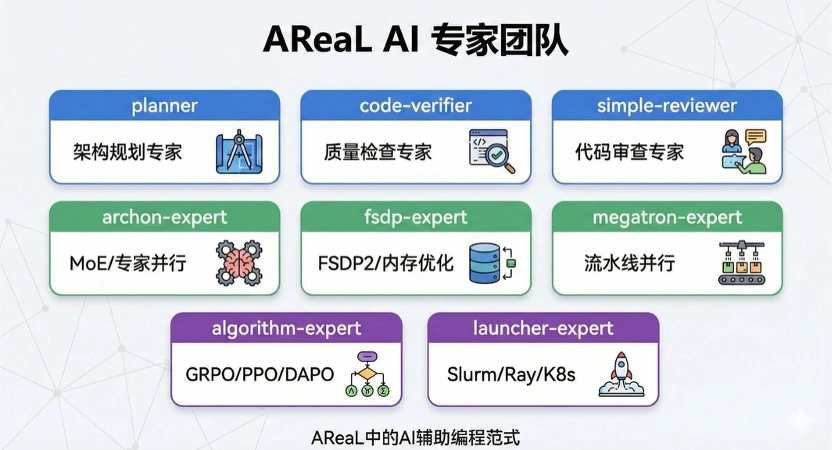 AReaL AI 专家团队

planner

架构规划专家

code-verifier

质量检查专家

simple-reviewer

代码审查专家

archon-expert

MoE/专家并行

fsdp-expert

FSDP2/内存优化

megatron-expert

流水线并行

algorithm-expert

GRPO/PPO/DAPO

launcher-expert

Slurm/Ray/K8s

AReaL中的AI辅助编程范式